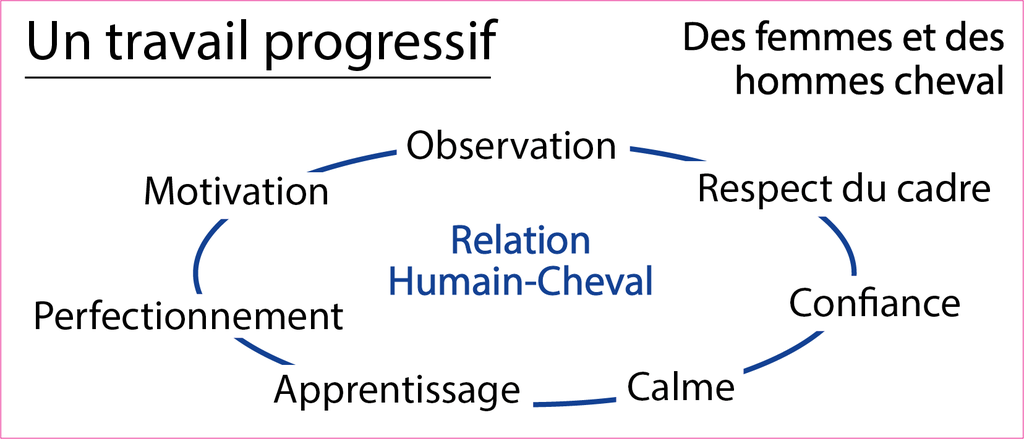 Un travail progressif

Des femmes et des hommes cheval

Observation

Respect du cadre

Confiance

Calme

Apprentissage

Perfectionnement

Motivation

Relation Humain-Cheval